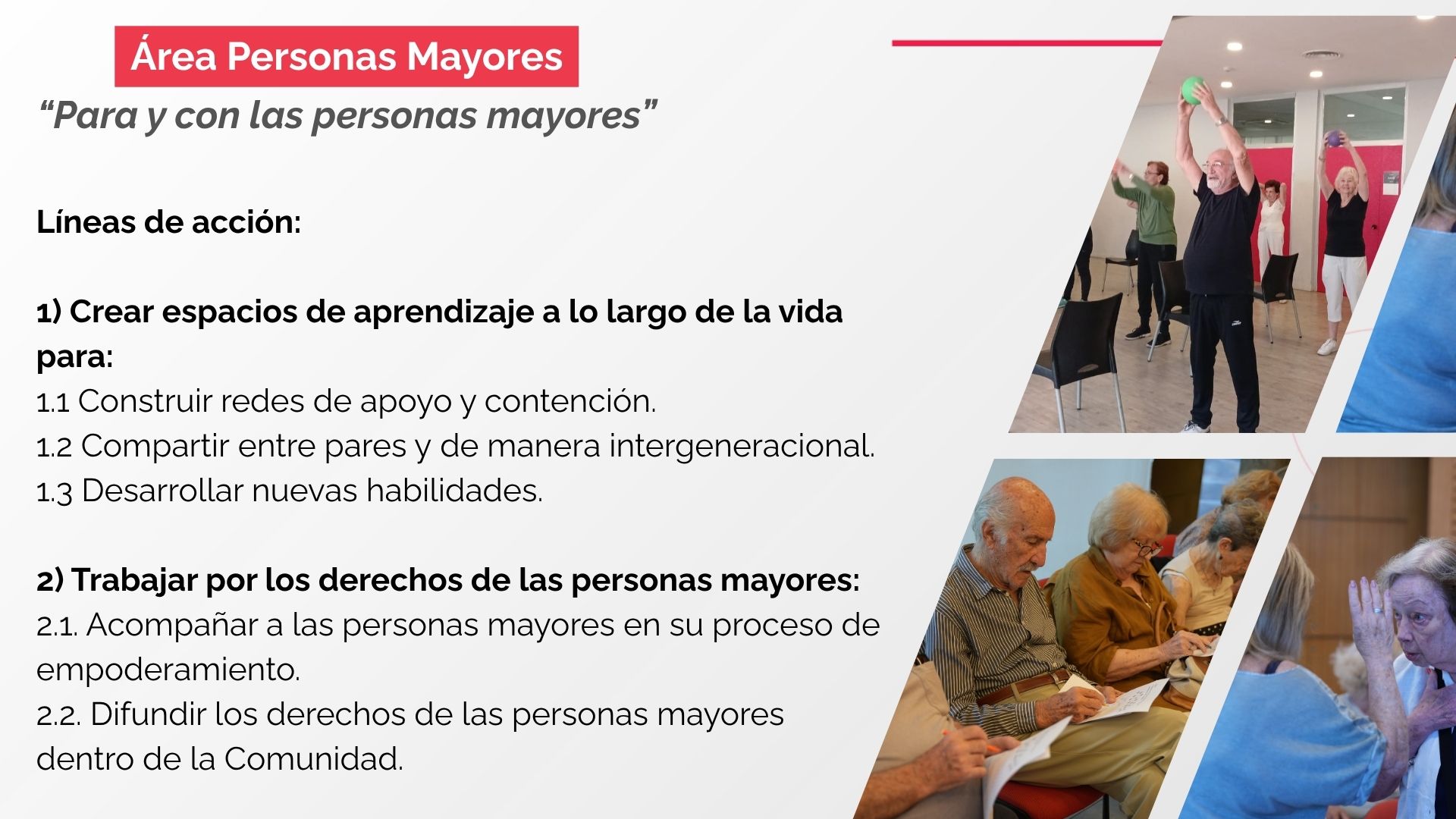 Área Personas Mayores

“Para y con las personas mayores”

Líneas de acción:

1) Crear espacios de aprendizaje a lo largo de la vida para:
1.1 Construir redes de apoyo y contención.
1.2 Compartir entre pares y de manera intergeneracional.
1.3 Desarrollar nuevas habilidades.

2) Trabajar por los derechos de las personas mayores:
2.1. Acompañar a las personas mayores en su proceso de empoderamiento.
2.2. Difundir los derechos de las personas mayores dentro de la Comunidad.